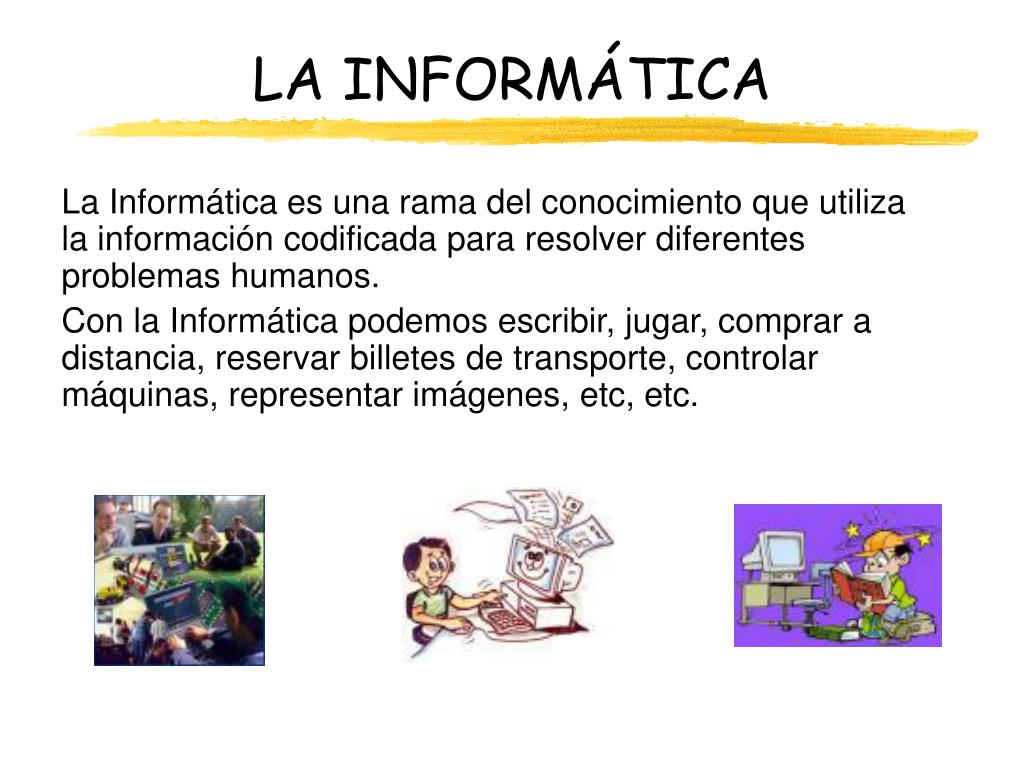 LA INFORMÁTICA

La Informática es una rama del conocimiento que utiliza la información codificada para resolver diferentes problemas humanos.

Con la Informática podemos escribir, jugar, comprar a distancia, reservar billetes de transporte, controlar máquinas, representar imágenes, etc, etc.